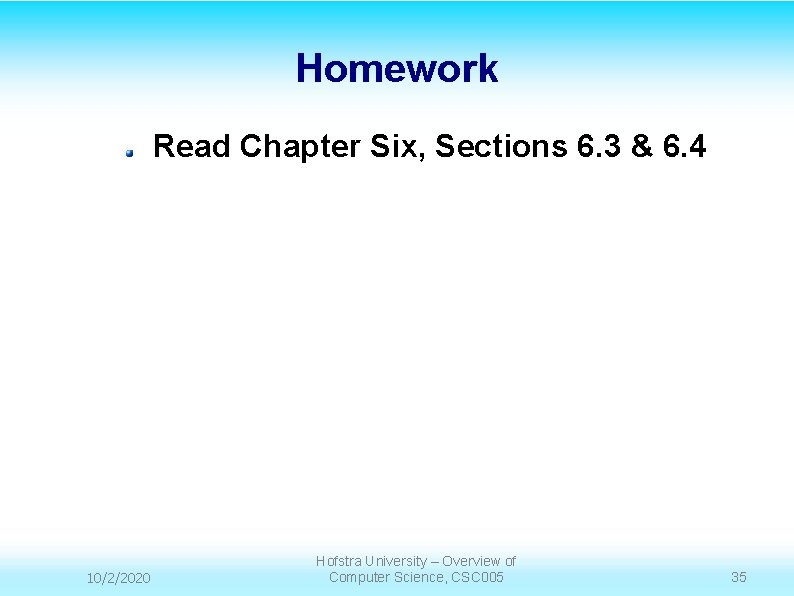 Homework

Read Chapter Six, Sections 6.3 & 6.4

10/2/2020

Hofstra University – Overview of Computer Science, CSC005

35